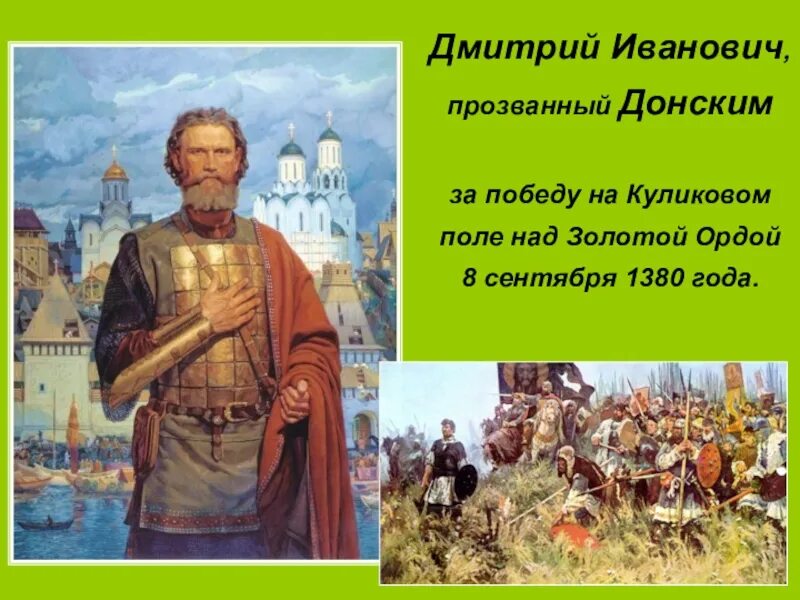 Дмитрий Иванович, прозванный Донским

за победу на Куликовом поле над Золотой Ордой 8 сентября 1380 года.